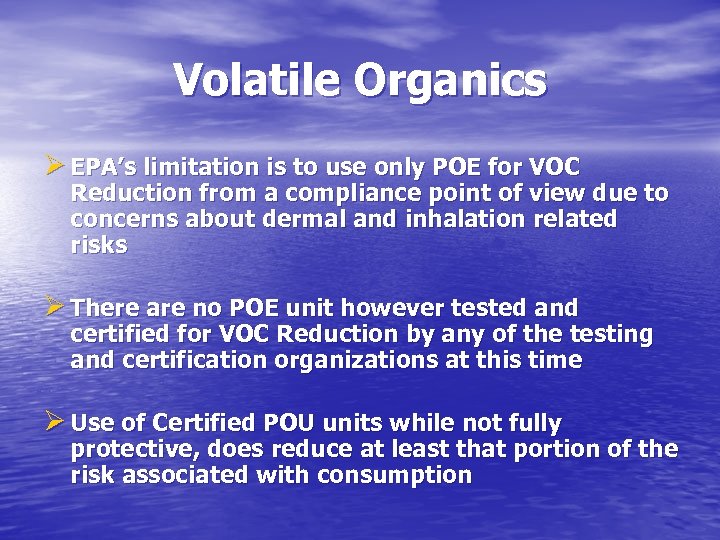 Volatile Organics

➢ EPA's limitation is to use only POE for VOC Reduction from a compliance point of view due to concerns about dermal and inhalation related risks

➢ There are no POE unit however tested and certified for VOC Reduction by any of the testing and certification organizations at this time

➢ Use of Certified POU units while not fully protective, does reduce at least that portion of the risk associated with consumption